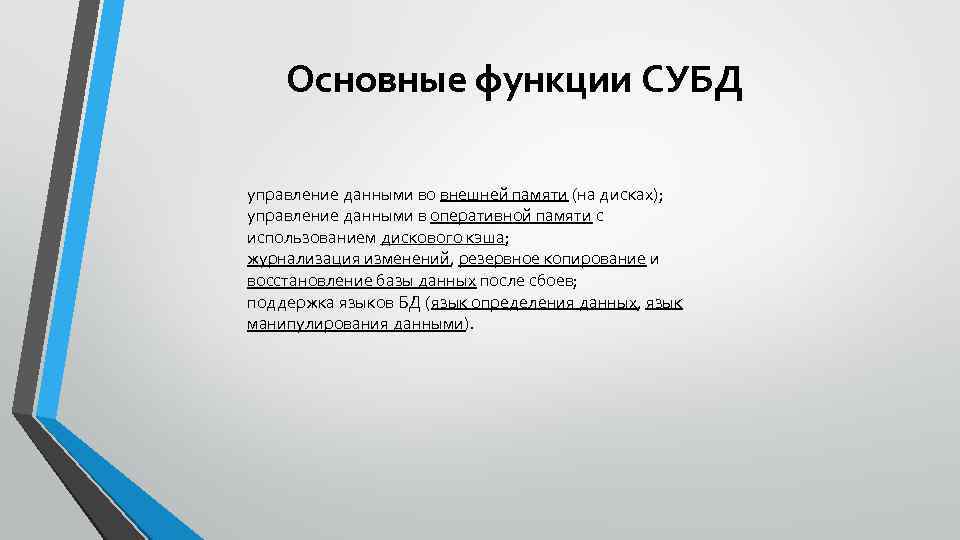 Основные функции СУБД

управление данными во внешней памяти (на дисках);
управление данными в оперативной памяти с использованием дискового кэша;
журнализация изменений, резервное копирование и восстановление базы данных после сбоев;
поддержка языков БД (язык определения данных, язык манипулирования данными).